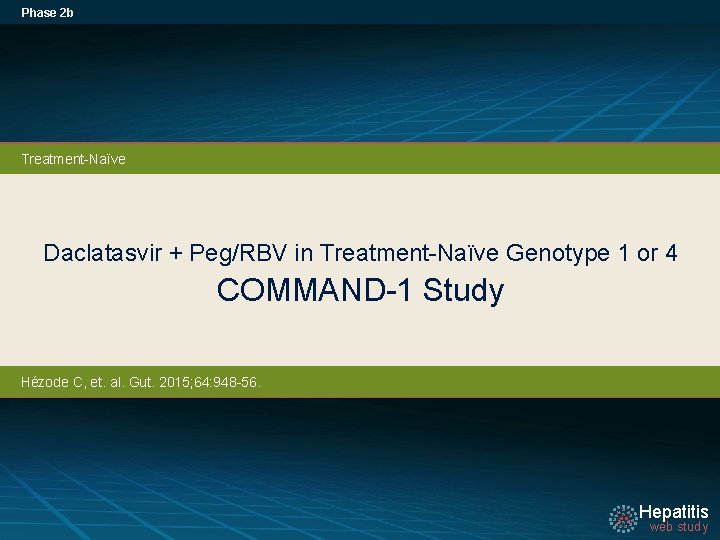 Phase 2b

Treatment-Naïve

Daclatasvir + Peg/RBV in Treatment-Naïve Genotype 1 or 4

COMMAND-1 Study

Hézode C, et. al. Gut. 2015;64:948-56.

Hepatitis
web study